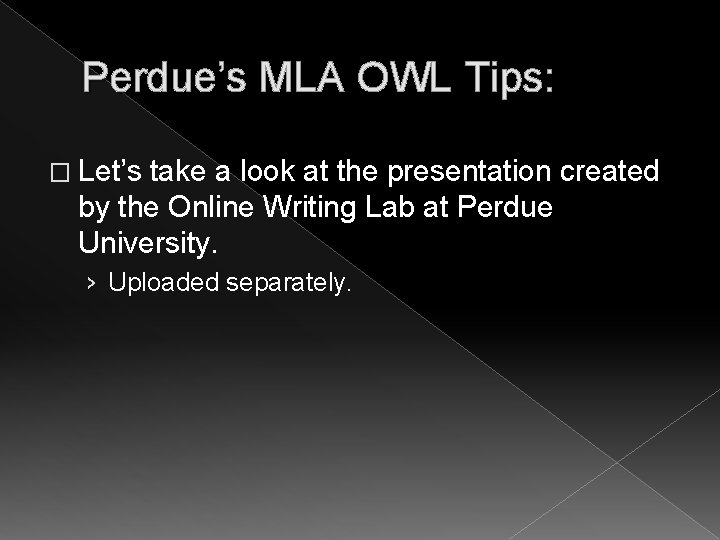 Perdue's MLA OWL Tips:

□ Let's take a look at the presentation created by the Online Writing Lab at Perdue University.

› Uploaded separately.